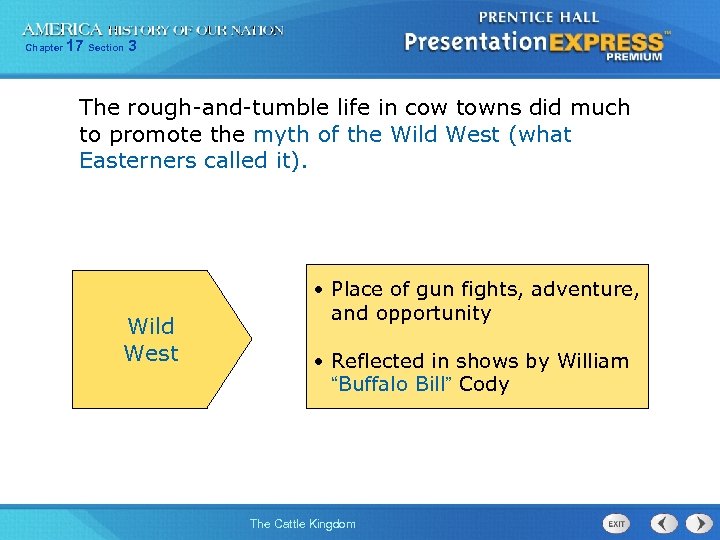 AMERICA HISTORY OF OUR NATION
Chapter 17 Section 3

PRENTICE HALL
PresentationEXPRESS™
PREMIUM

The rough-and-tumble life in cow towns did much to promote the myth of the Wild West (what Easterners called it).

Wild West

• Place of gun fights, adventure, and opportunity

• Reflected in shows by William "Buffalo Bill" Cody

The Cattle Kingdom

EXIT